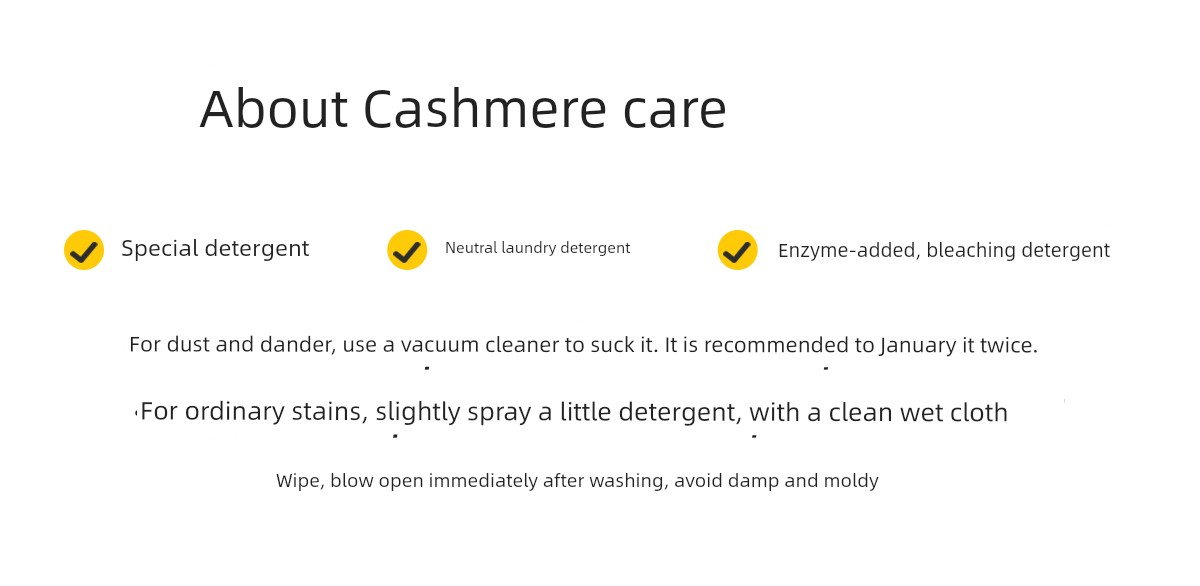 About Cashmere care

Special detergent

Neutral laundry detergent

Enzyme-added, bleaching detergent

For dust and dander, use a vacuum cleaner to suck it. It is recommended to January it twice.

For ordinary stains, slightly spray a little detergent, with a clean wet cloth

Wipe, blow open immediately after washing, avoid damp and moldy